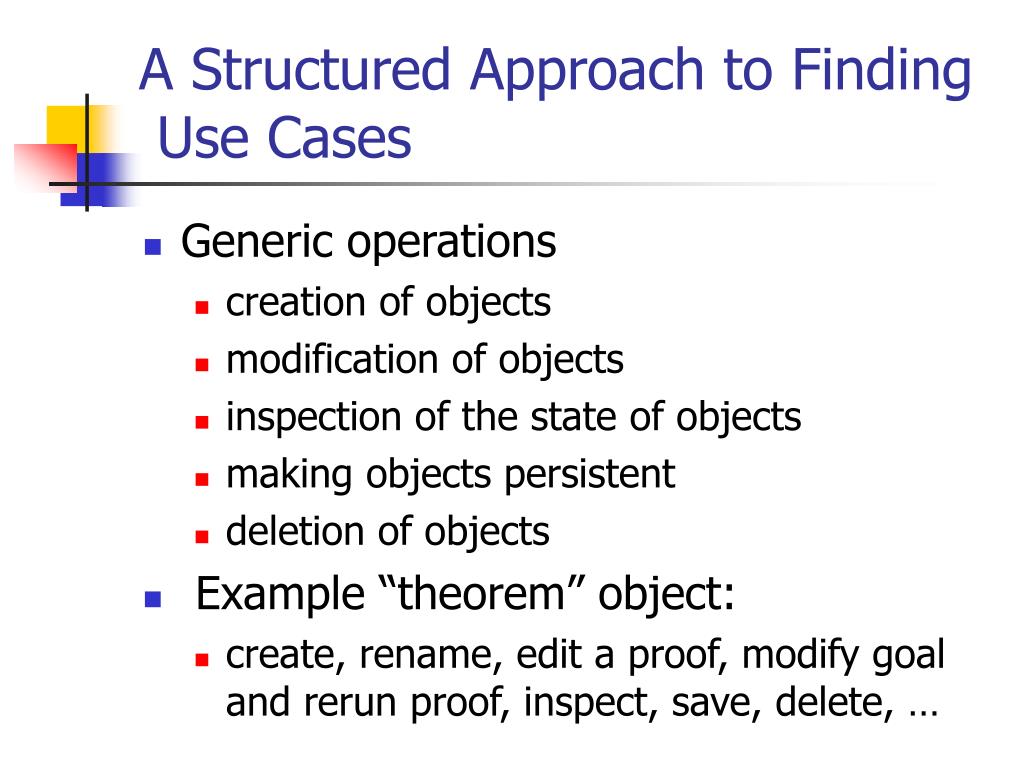 A Structured Approach to Finding Use Cases

- Generic operations
  - creation of objects
  - modification of objects
  - inspection of the state of objects
  - making objects persistent
  - deletion of objects
- Example “theorem” object:
  - create, rename, edit a proof, modify goal and rerun proof, inspect, save, delete, …